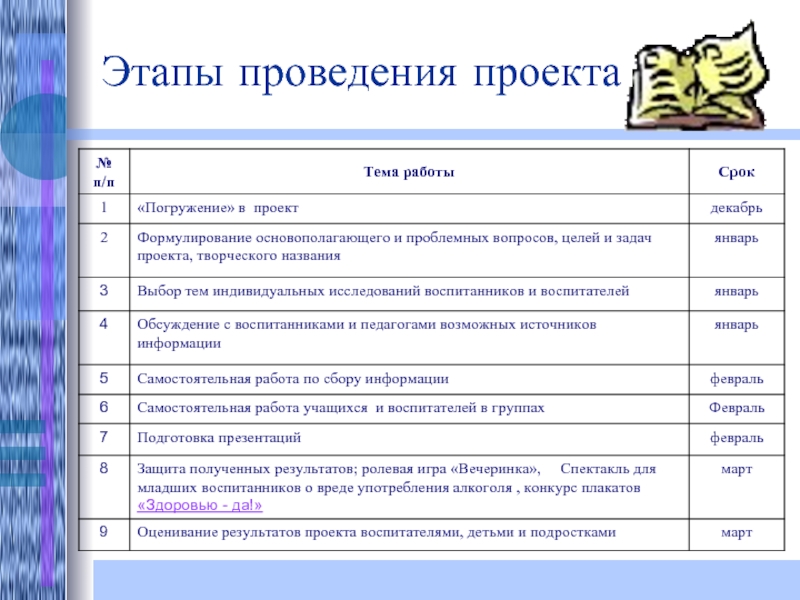 Этапы проведения проекта

| № п/п | Тема работы | Срок |
|---|---|---|
| 1 | «Погружение» в проект | декабрь |
| 2 | Формулирование основополагающего и проблемных вопросов, целей и задач проекта, творческого названия | январь |
| 3 | Выбор тем индивидуальных исследований воспитанников и воспитателей | январь |
| 4 | Обсуждение с воспитанниками и педагогами возможных источников информации | январь |
| 5 | Самостоятельная работа по сбору информации | февраль |
| 6 | Самостоятельная работа учащихся и воспитателей в группах | Февраль |
| 7 | Подготовка презентаций | февраль |
| 8 | Защита полученных результатов; ролевая игра «Вечеринка», Спектакль для младших воспитанников о вреде употребления алкоголя , конкурс плакатов «Здоровью - да!» | март |
| 9 | Оценивание результатов проекта воспитателями, детьми и подростками | март |